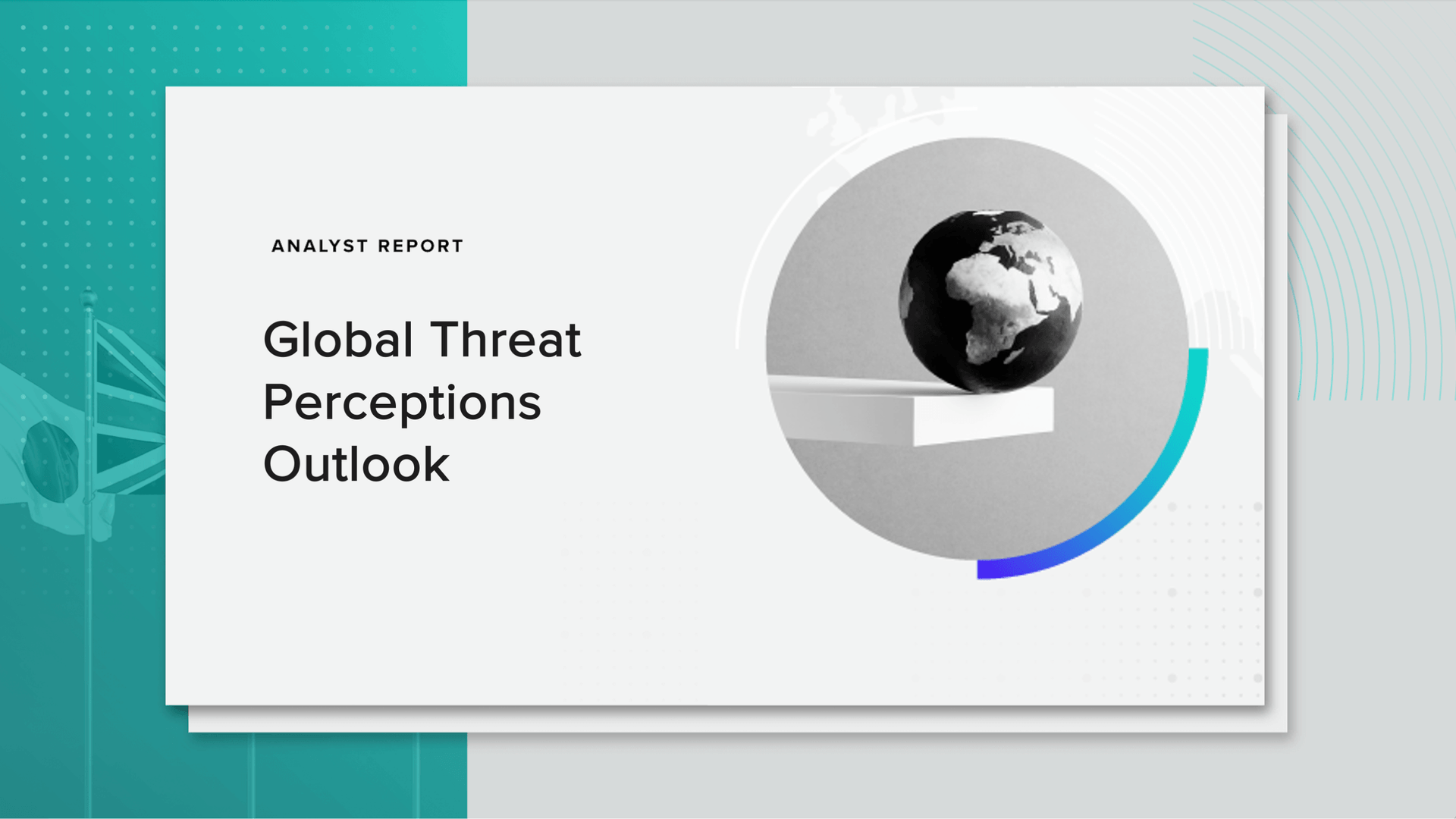 ANALYST REPORT

Global Threat Perceptions Outlook